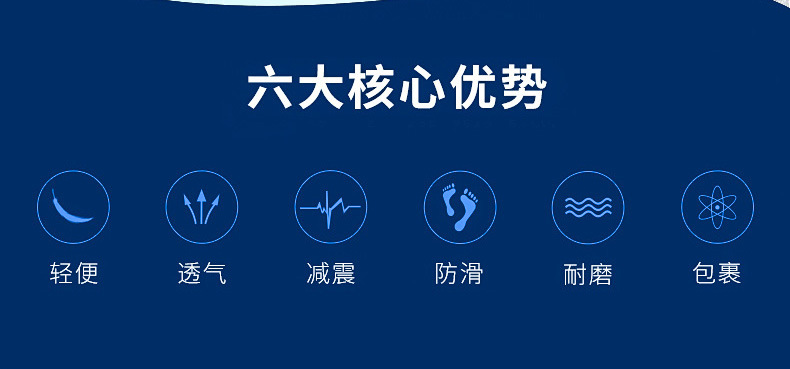 六大核心优势

轻便

透气

减震

防滑

耐磨

包裹